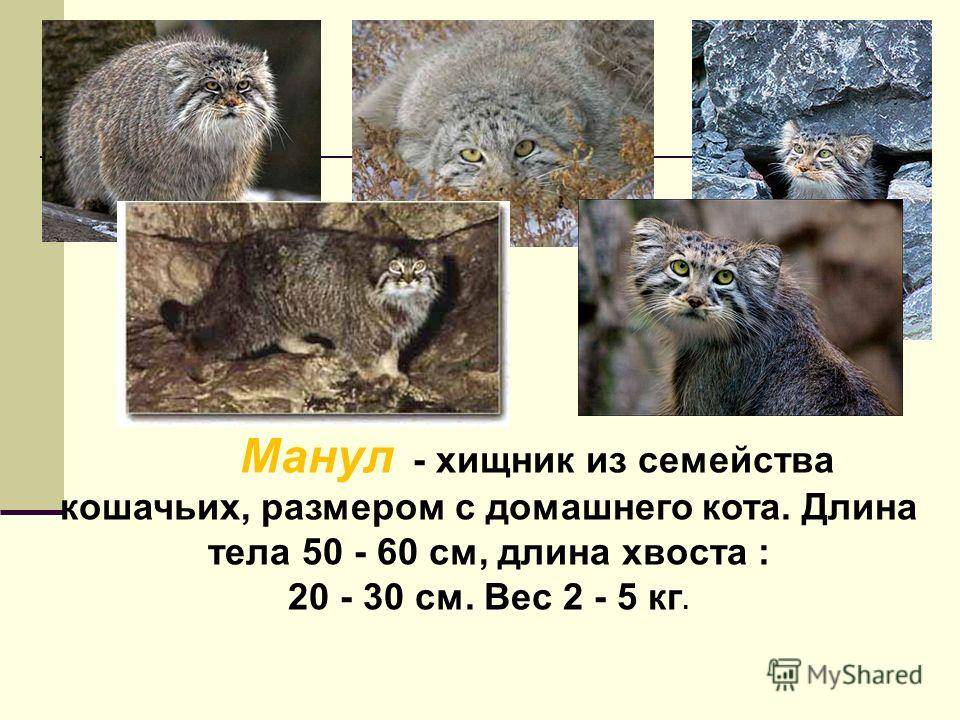 Манул - хищник из семейства кошачьих, размером с домашнего кота. Длина тела 50 - 60 см, длина хвоста : 20 - 30 см. Вес 2 - 5 кг.

MyShared